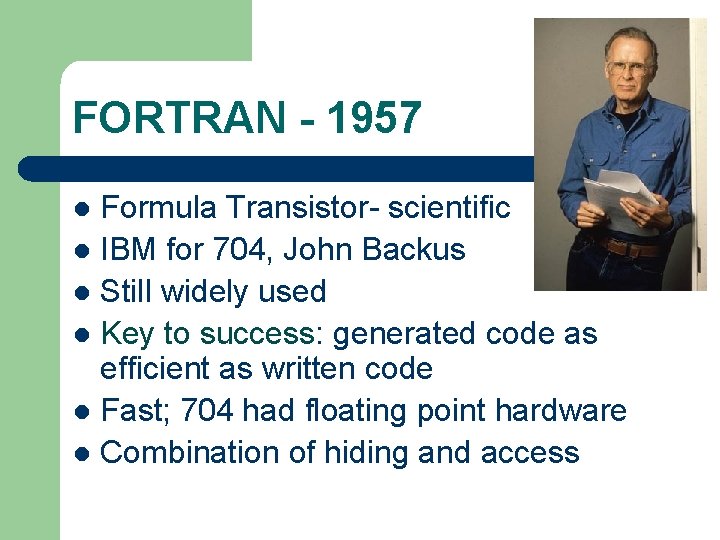 FORTRAN - 1957

- Formula Transistor- scientific
- IBM for 704, John Backus
- Still widely used
- Key to success: generated code as efficient as written code
- Fast; 704 had floating point hardware
- Combination of hiding and access